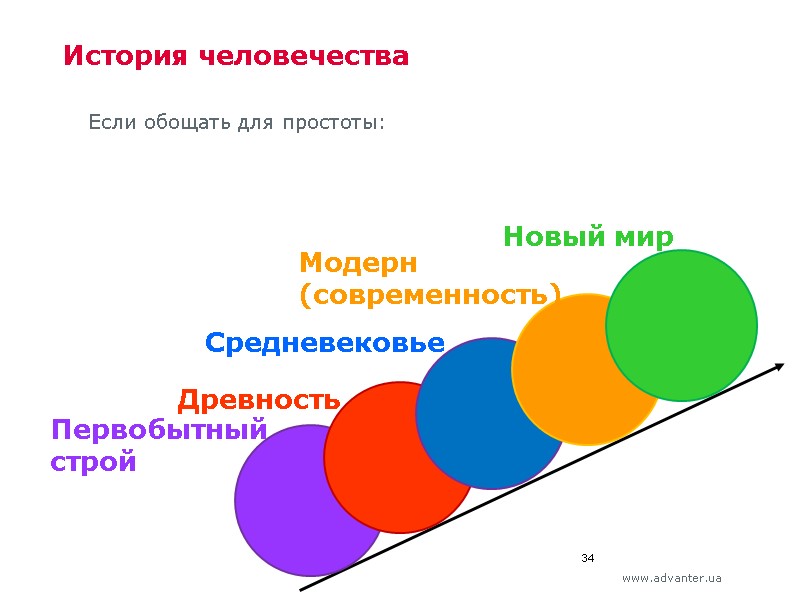 История человечества

Если обощать для простоты:

Новый мир

Модерн (современность)

Средневековье

Древность

Первобытный строй

34

www.advanter.ua